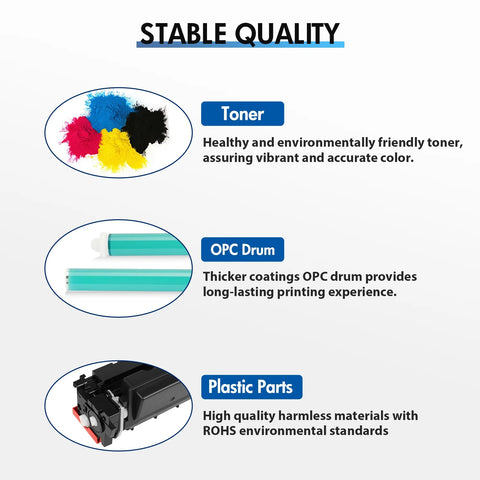 STABLE QUALITY

Toner

Healthy and environmentally friendly toner, assuring vibrant and accurate color.

OPC Drum

Thicker coatings OPC drum provides long-lasting printing experience.

Plastic Parts

High quality harmless materials with ROHS environmental standards